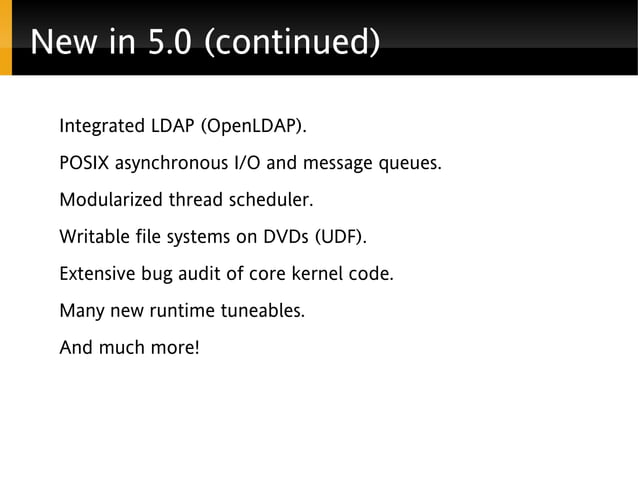 New in 5.0 (continued)

Integrated LDAP (OpenLDAP).

POSIX asynchronous I/O and message queues.

Modularized thread scheduler.

Writable file systems on DVDs (UDF).

Extensive bug audit of core kernel code.

Many new runtime tuneables.

And much more!